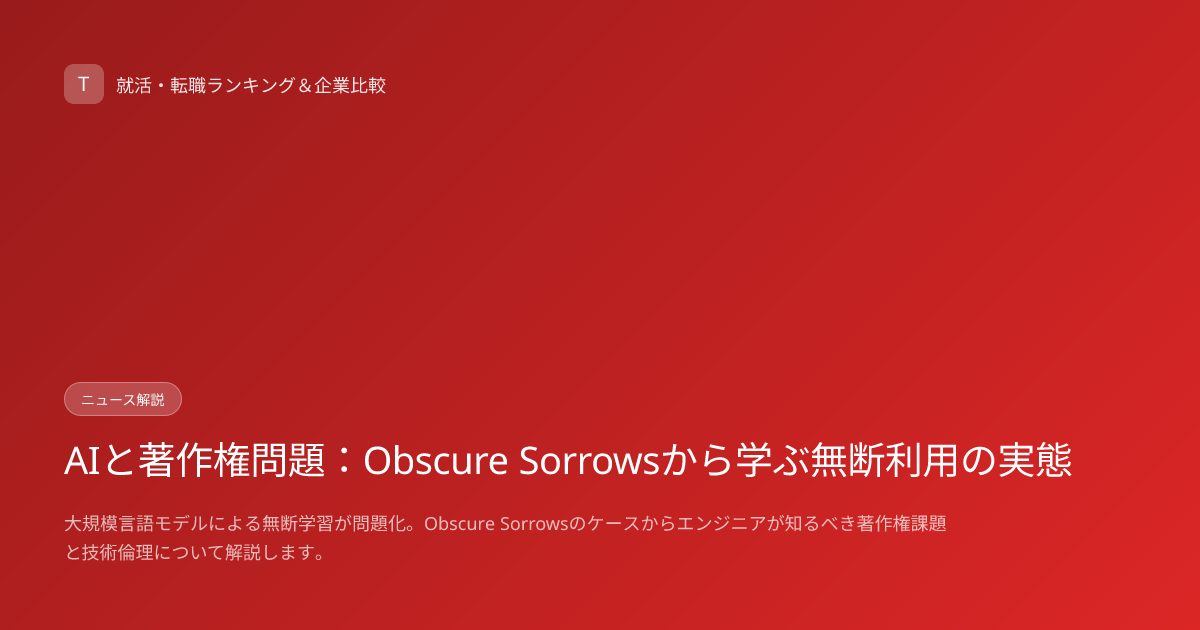 T 就活・転職ランキング＆企業比較

ニュース解説

AIと著作権問題：Obscure Sorrowsから学ぶ無断利用の実態

大規模言語モデルによる無断学習が問題化。Obscure Sorrowsのケースからエンジニアが知るべき著作権課題と技術倫理について解説します。